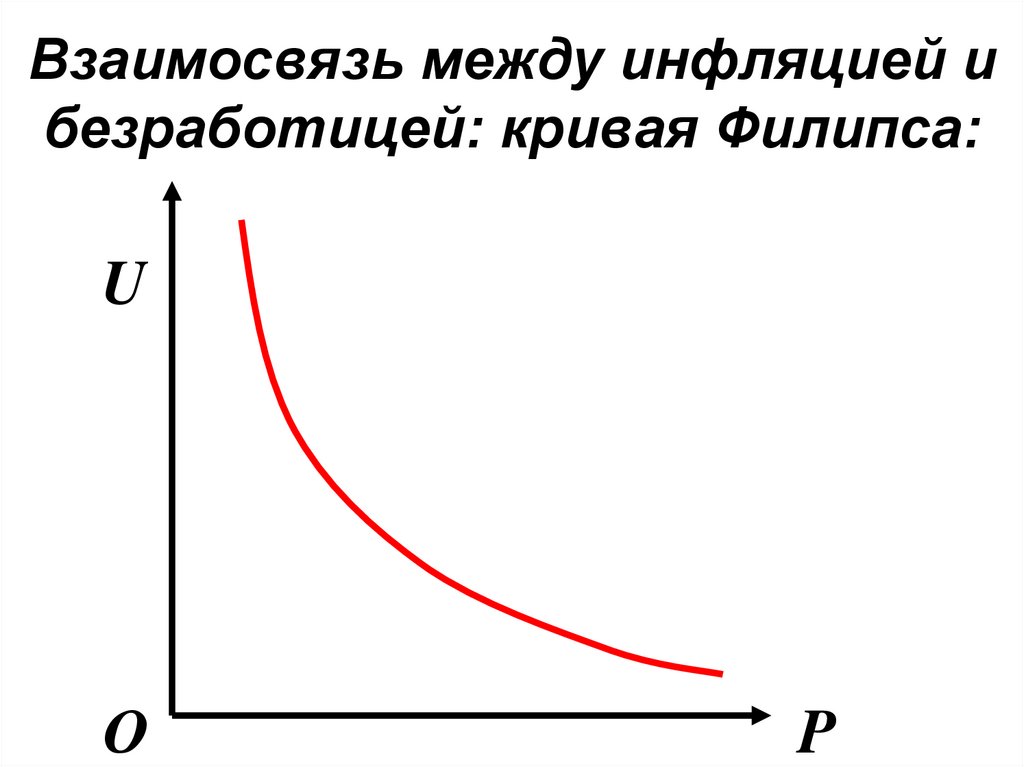 Взаимосвязь между инфляцией и безработицей: кривая Филипса:

U

O

P